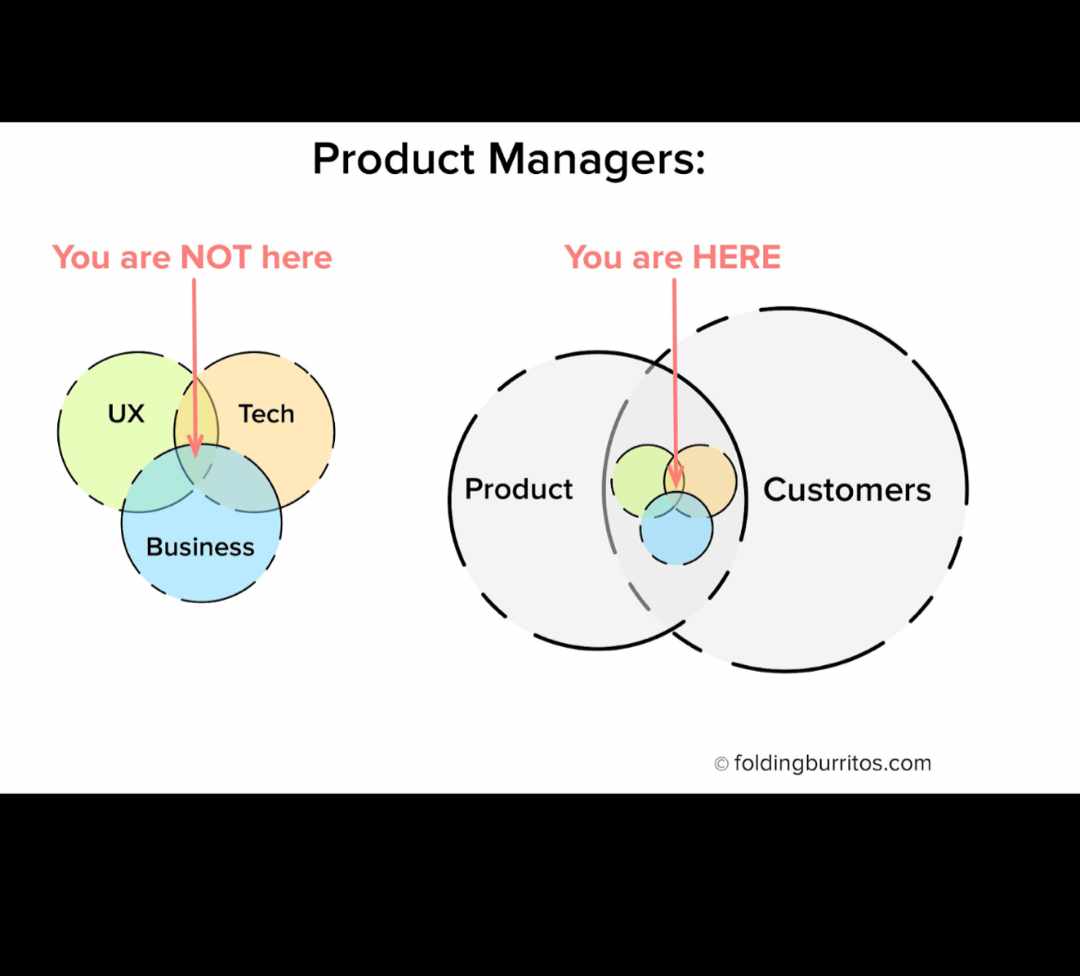 Product Managers:

You are NOT here

UX
Tech
Business

You are HERE

Product
Customers

© foldingburritos.com